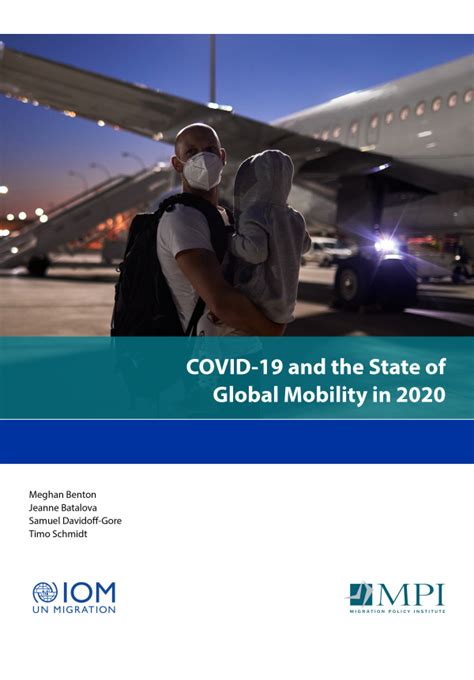 COVID-19 and the State of Global Mobility in 2020

Meghan Benton
Jeanne Batalova
Samuel Davidoff-Gore
Timo Schmidt

IOM
UN MIGRATION

MPI
MIGRATION POLICY INSTITUTE